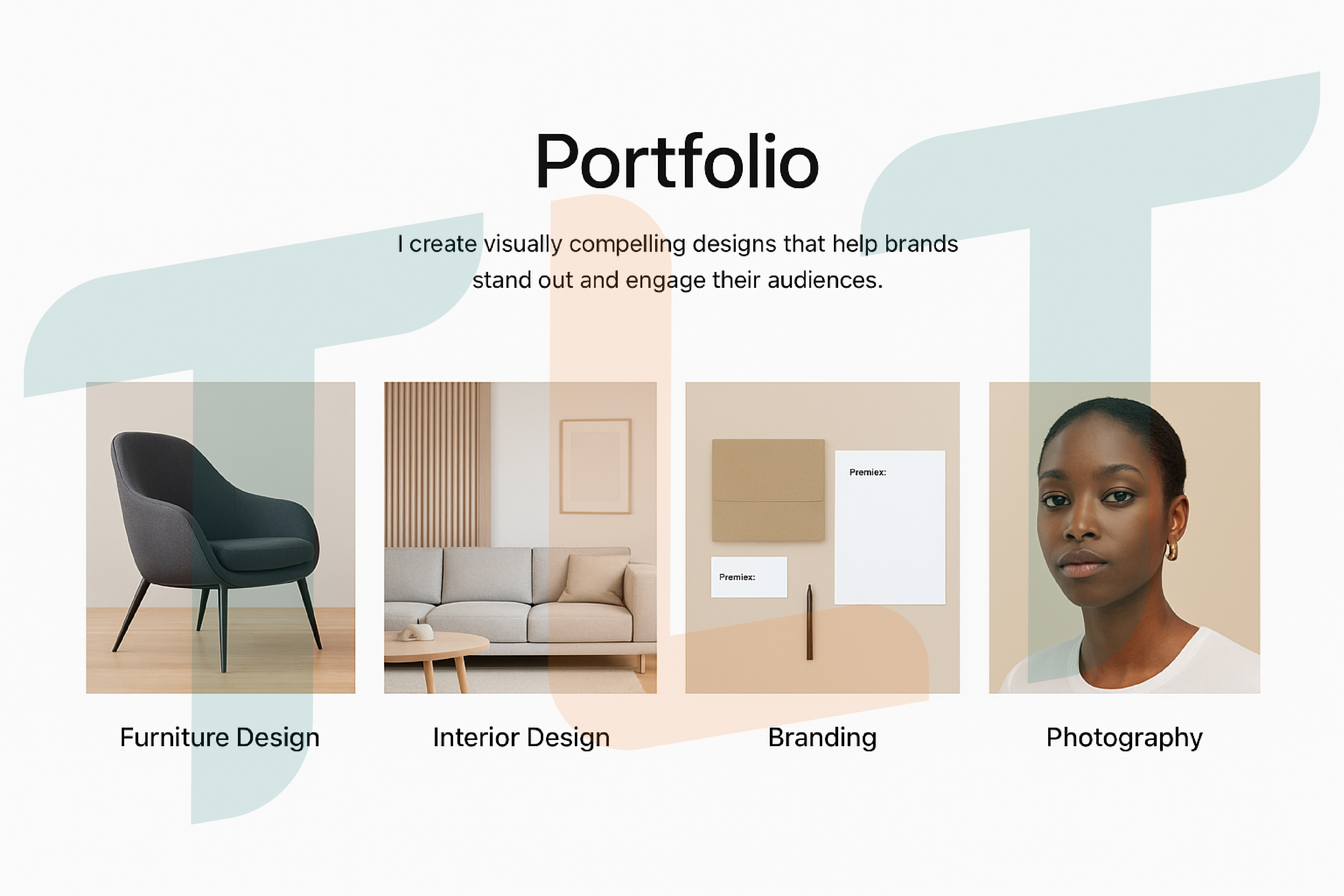 Portfolio

I create visually compelling designs that help brands stand out and engage their audiences.

Premiex:

Premiex:

Furniture Design

Interior Design

Branding

Photography